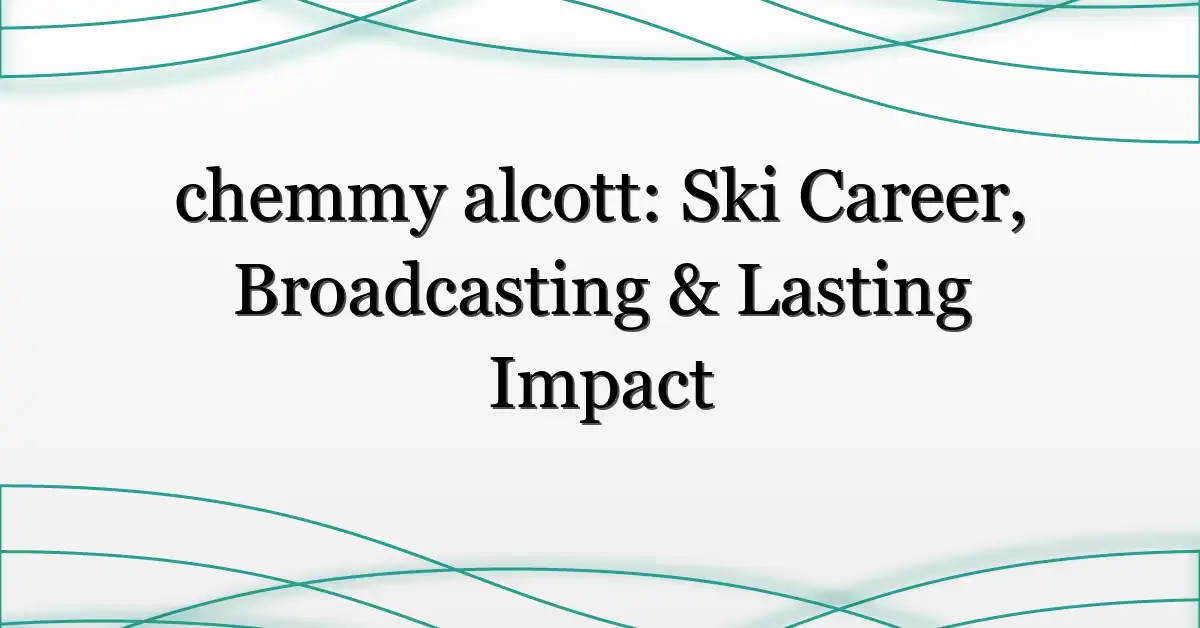 chemmy alcott: Ski Career, Broadcasting & Lasting Impact